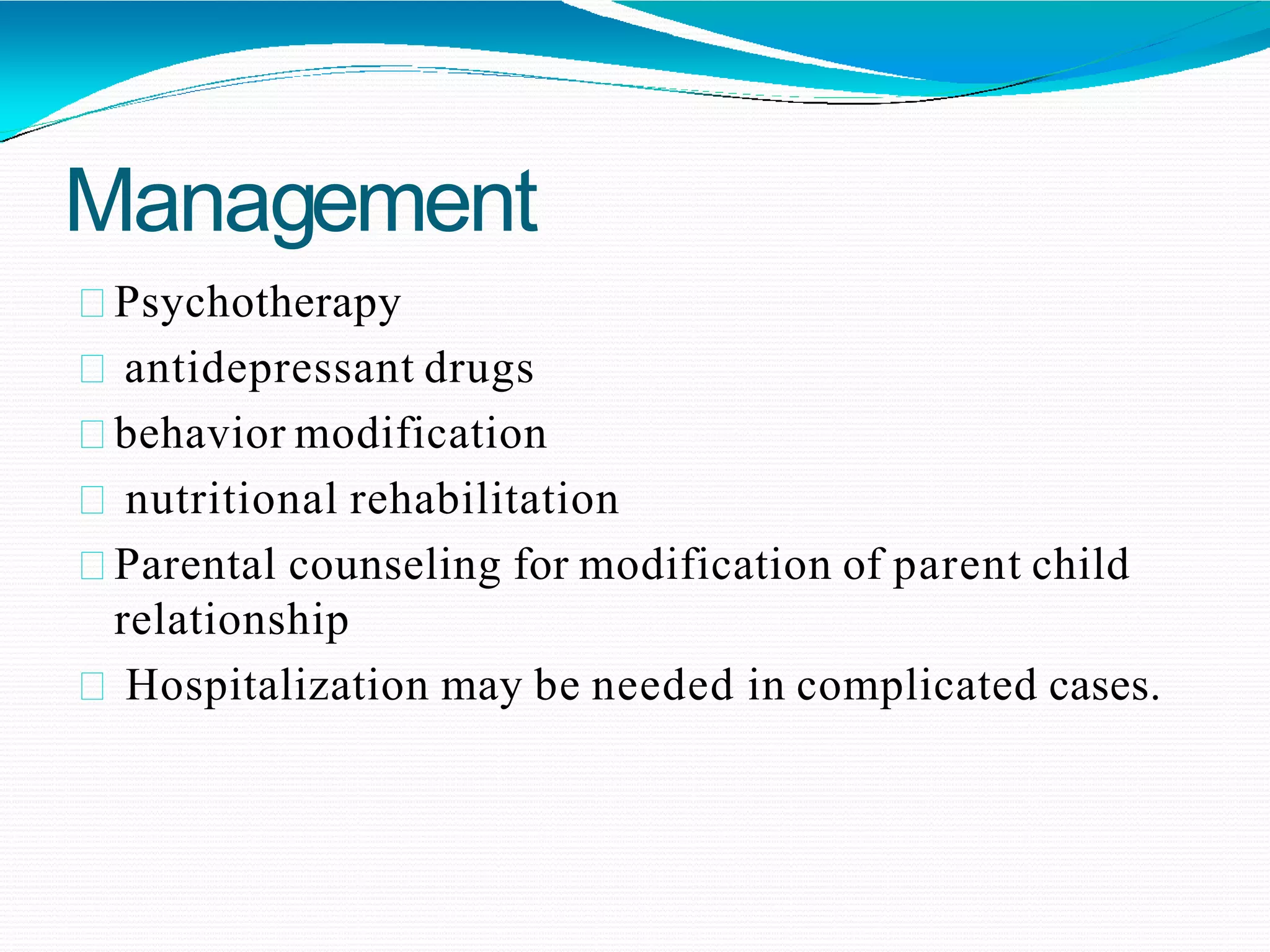 Management

Psychotherapy

antidepressant drugs

behavior modification

nutritional rehabilitation

Parental counseling for modification of parent child relationship

Hospitalization may be needed in complicated cases.